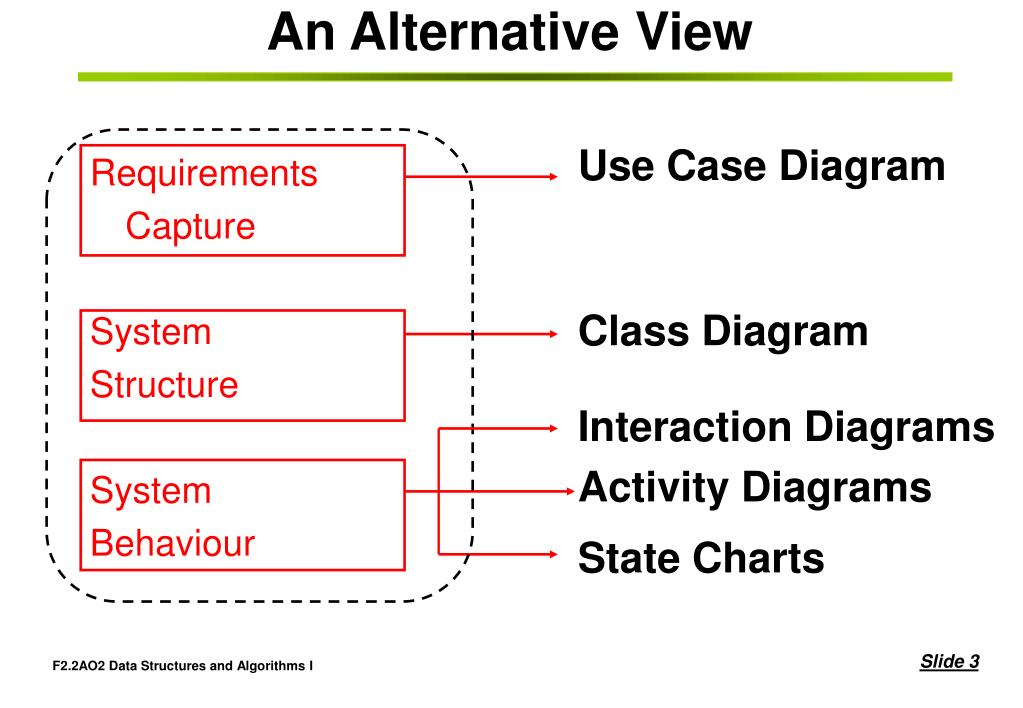 An Alternative View

Requirements Capture

System Structure

System Behaviour

Use Case Diagram

Class Diagram

Interaction Diagrams

Activity Diagrams

State Charts

F2.2AO2 Data Structures and Algorithms I

Slide 3